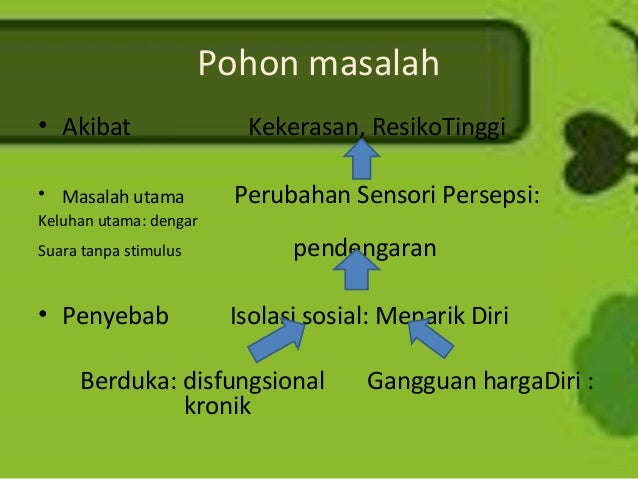 Pohon masalah

• Akibat Kekerasan, ResikoTinggi

• Masalah utama Perubahan Sensori Persepsi:
Keluhan utama: dengar
Suara tanpa stimulus pendengaran

• Penyebab Isolasi sosial: Menarik Diri

Berduka: disfungsional kronik Gangguan hargaDiri :